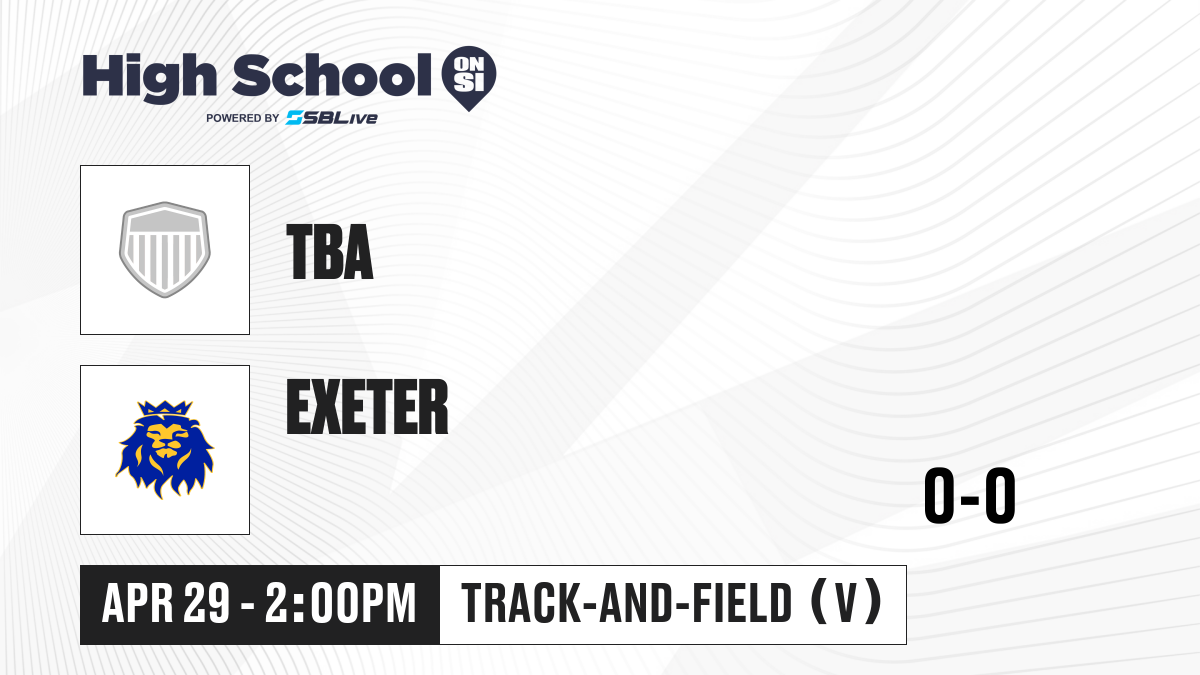 High School ON SI
POWERED BY SBLive

TBA

EXETER

0-0

APR 29 - 2:00PM

TRACK-AND-FIELD (V)